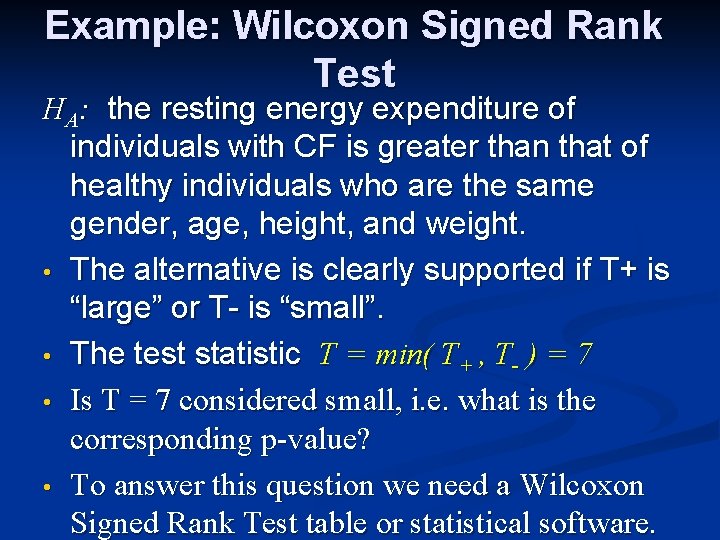 Example: Wilcoxon Signed Rank Test

$H_A$: the resting energy expenditure of individuals with CF is greater than that of healthy individuals who are the same gender, age, height, and weight.

• The alternative is clearly supported if T+ is "large" or T- is "small".

• The test statistic $T = min( T_+ , T_- ) = 7$

• Is T = 7 considered small, i.e. what is the corresponding p-value?

• To answer this question we need a Wilcoxon Signed Rank Test table or statistical software.